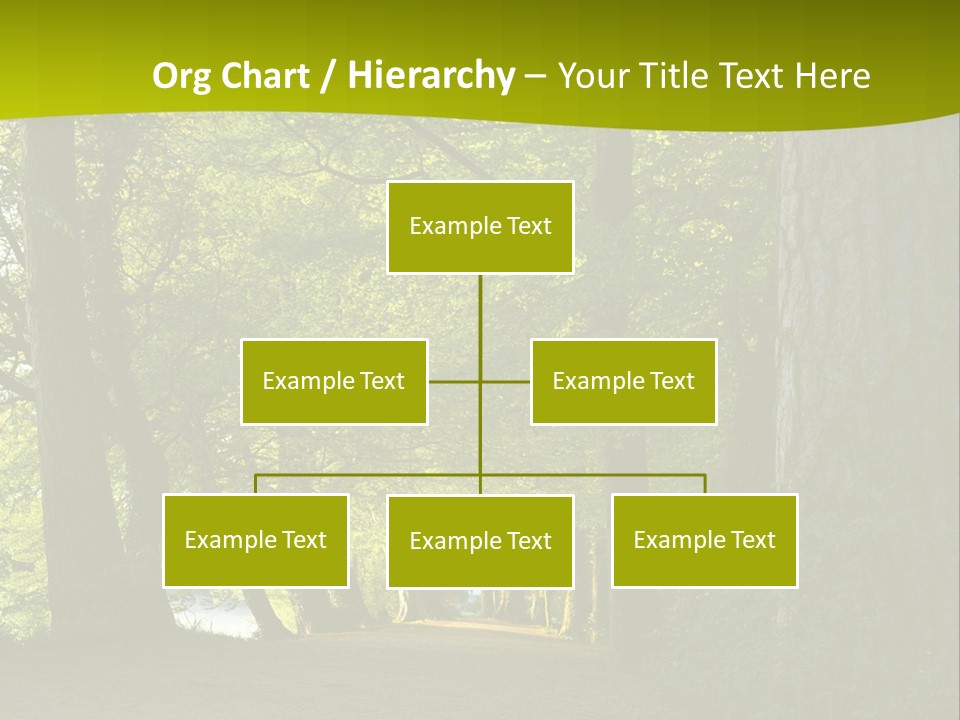 Org Chart / Hierarchy – Your Title Text Here

Example Text

Example Text

Example Text

Example Text

Example Text

Example Text